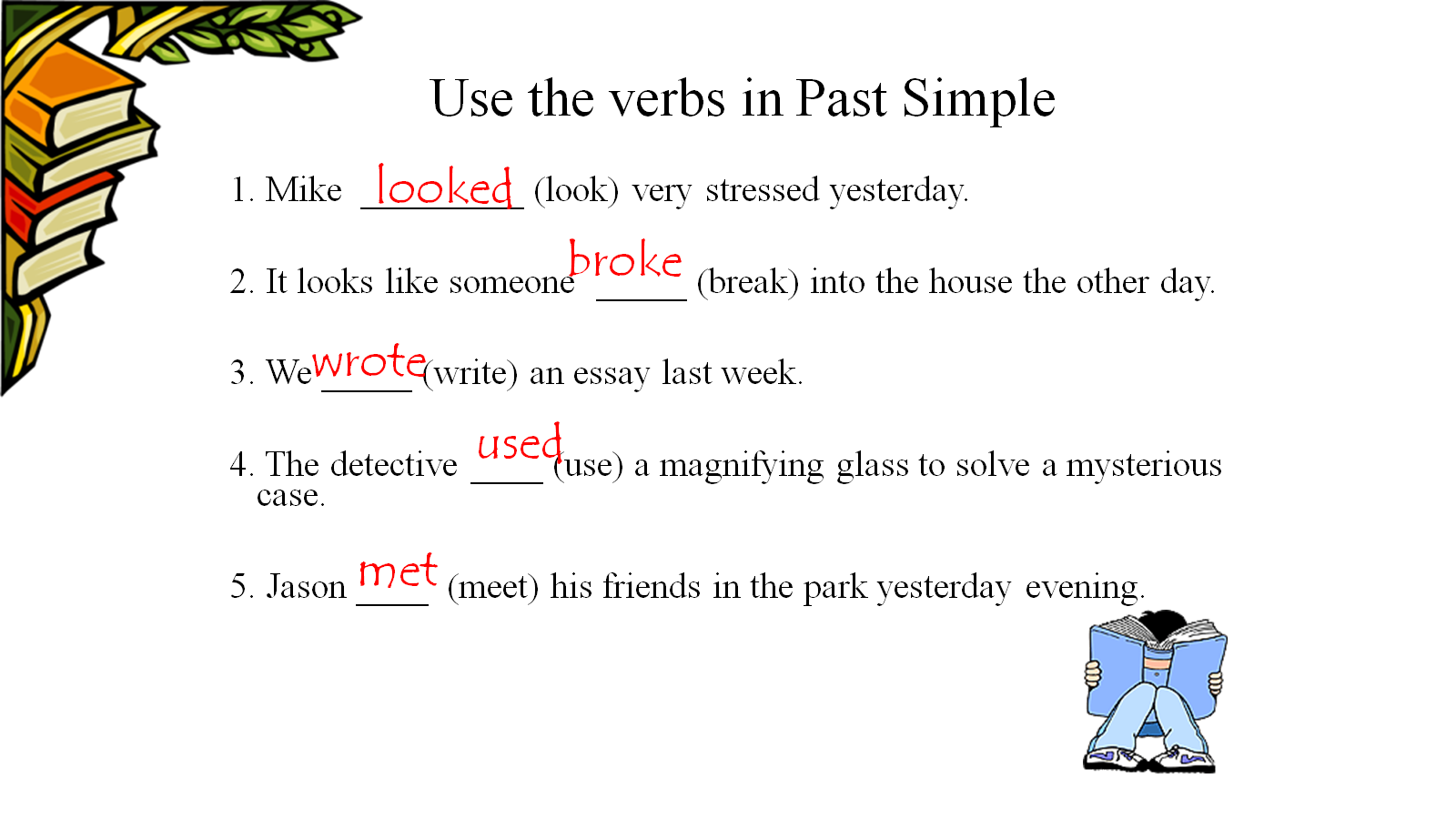 Use the verbs in Past Simple

1. Mike looked (look) very stressed yesterday.

2. It looks like someone broke (break) into the house the other day.

3. We wrote (write) an essay last week.

4. The detective used (use) a magnifying glass to solve a mysterious case.

5. Jason met (meet) his friends in the park yesterday evening.